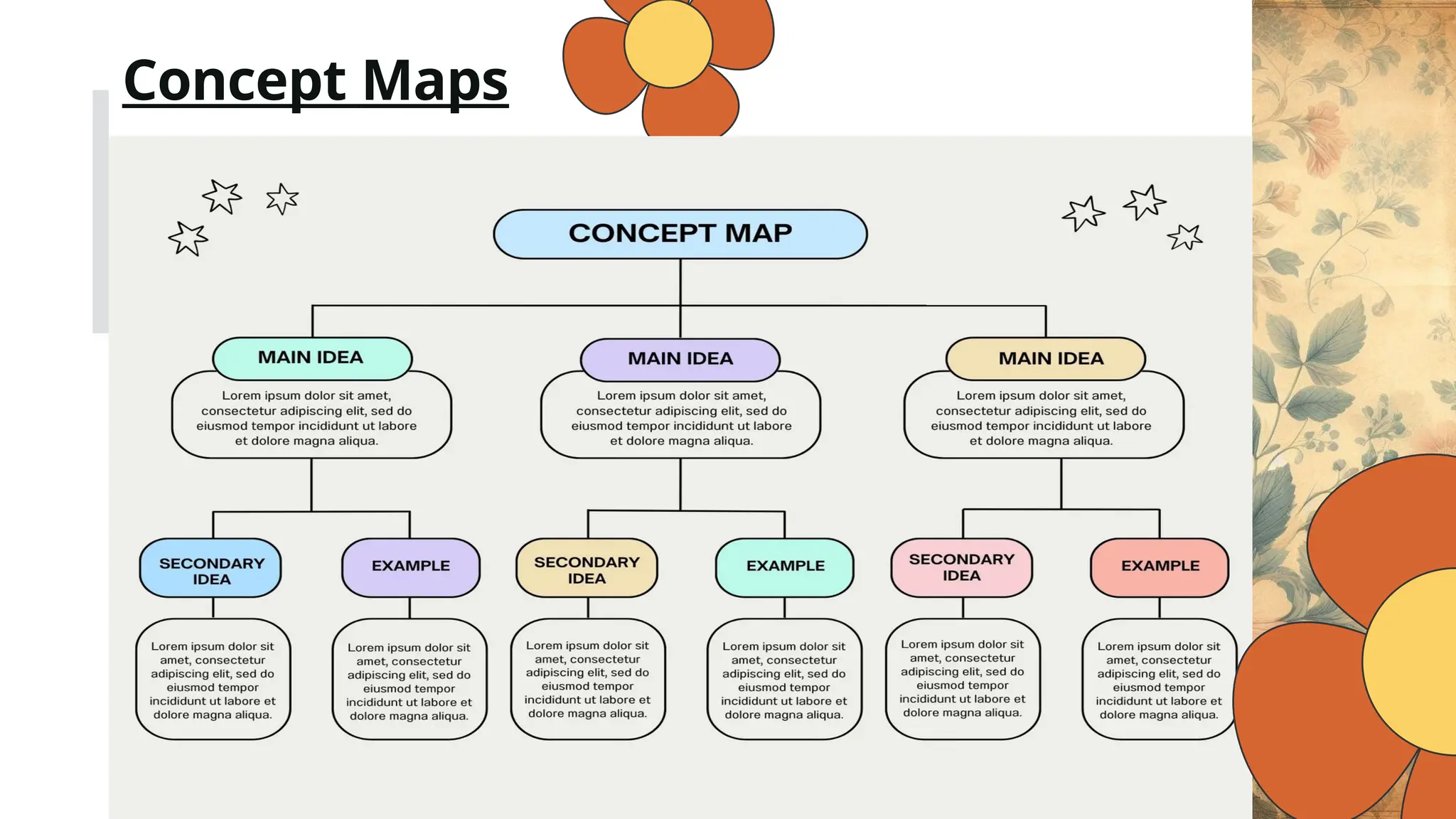 Concept Maps

CONCEPT MAP

MAIN IDEA

Lorem ipsum dolor sit amet, consectetur adipiscing elit, sed do eiusmod tempor incididunt ut labore et dolore magna aliqua.

MAIN IDEA

Lorem ipsum dolor sit amet, consectetur adipiscing elit, sed do eiusmod tempor incididunt ut labore et dolore magna aliqua.

MAIN IDEA

Lorem ipsum dolor sit amet, consectetur adipiscing elit, sed do eiusmod tempor incididunt ut labore et dolore magna aliqua.

SECONDARY IDEA

Lorem ipsum dolor sit amet, consectetur adipiscing elit, sed do eiusmod tempor incididunt ut labore et dolore magna aliqua.

EXAMPLE

Lorem ipsum dolor sit amet, consectetur adipiscing elit, sed do eiusmod tempor incididunt ut labore et dolore magna aliqua.

SECONDARY IDEA

Lorem ipsum dolor sit amet, consectetur adipiscing elit, sed do eiusmod tempor incididunt ut labore et dolore magna aliqua.

EXAMPLE

Lorem ipsum dolor sit amet, consectetur adipiscing elit, sed do eiusmod tempor incididunt ut labore et dolore magna aliqua.

SECONDARY IDEA

Lorem ipsum dolor sit amet, consectetur adipiscing elit, sed do eiusmod tempor incididunt ut labore et dolore magna aliqua.

EXAMPLE

Lorem ipsum dolor sit amet, consectetur adipiscing elit, sed do eiusmod tempor incididunt ut labore et dolore magna aliqua.